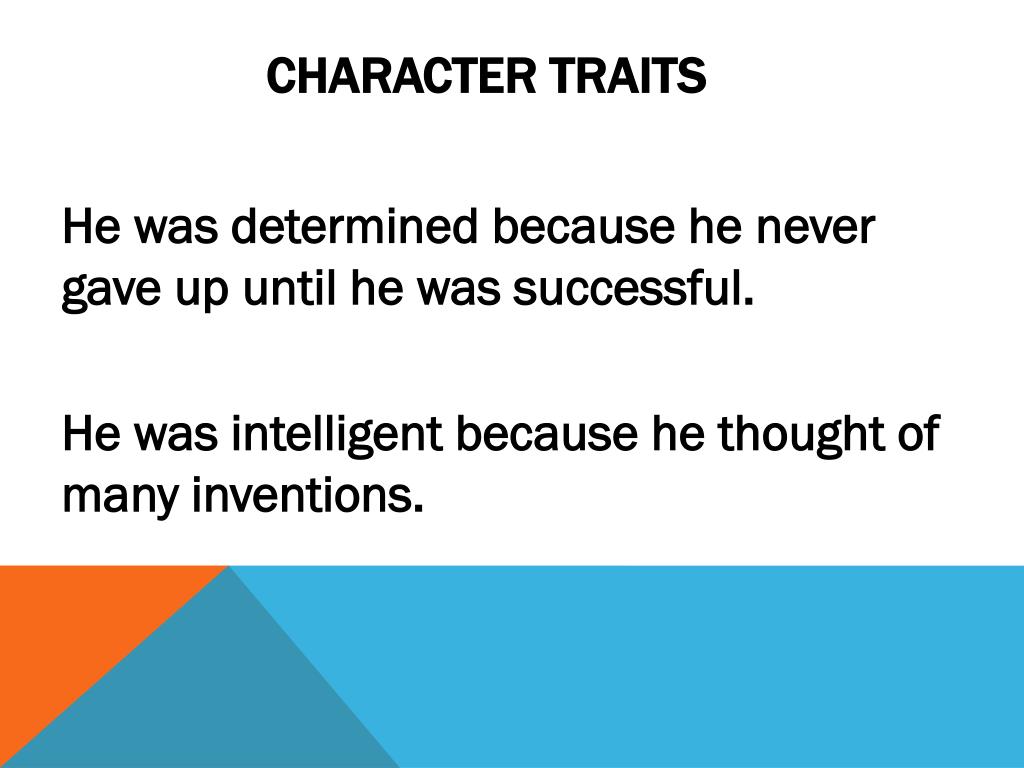 CHARACTER TRAITS

He was determined because he never gave up until he was successful.

He was intelligent because he thought of many inventions.